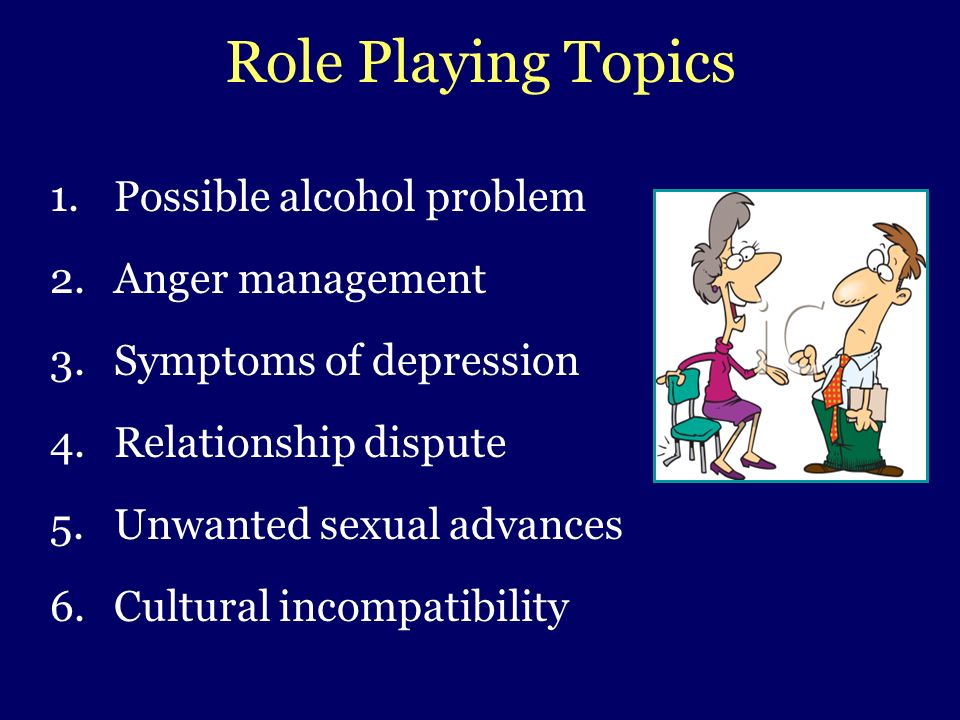 Role Playing Topics

1. Possible alcohol problem
2. Anger management
3. Symptoms of depression
4. Relationship dispute
5. Unwanted sexual advances
6. Cultural incompatibility